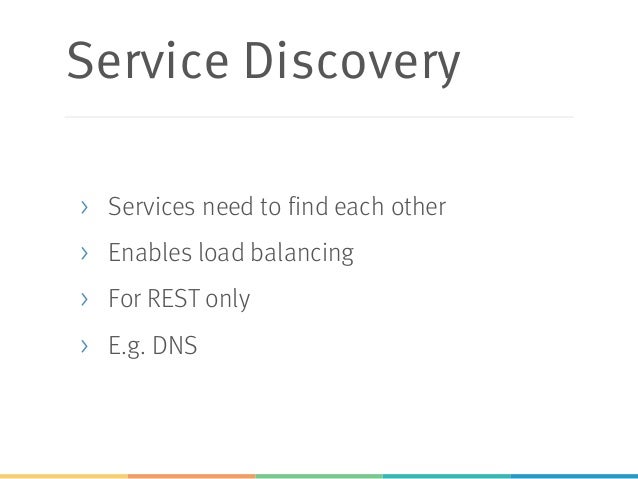 Service Discovery

› Services need to find each other
› Enables load balancing
› For REST only
› E.g. DNS